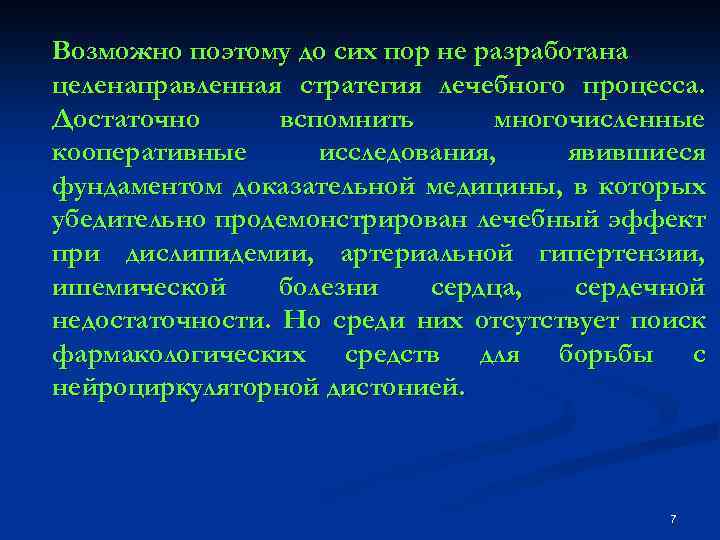 Возможно поэтому до сих пор не разработана целенаправленная стратегия лечебного процесса. Достаточно вспомнить многочисленные кооперативные исследования, явившиеся фундаментом доказательной медицины, в которых убедительно продемонстрирован лечебный эффект при дислипидемии, артериальной гипертензии, ишемической болезни сердца, сердечной недостаточности. Но среди них отсутствует поиск фармакологических средств для борьбы с нейроциркуляторной дистонией.

7